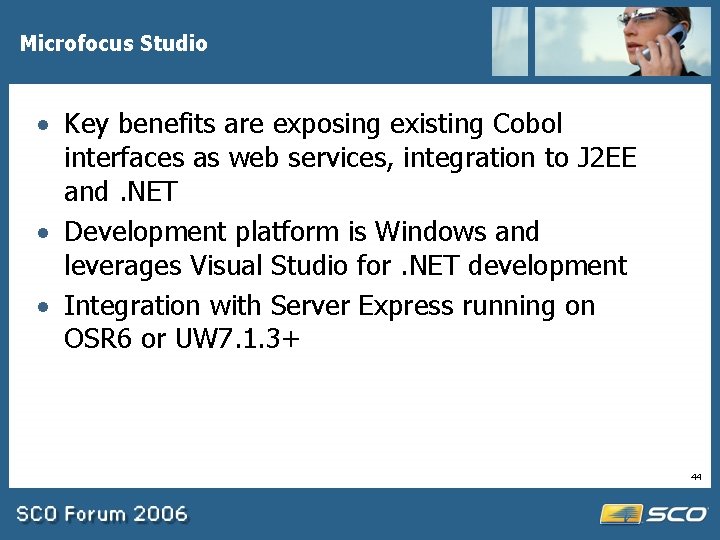 Microfocus Studio

• Key benefits are exposing existing Cobol interfaces as web services, integration to J2EE and .NET
• Development platform is Windows and leverages Visual Studio for .NET development
• Integration with Server Express running on OSR6 or UW7.1.3+

44

SCO Forum 2006

SCO